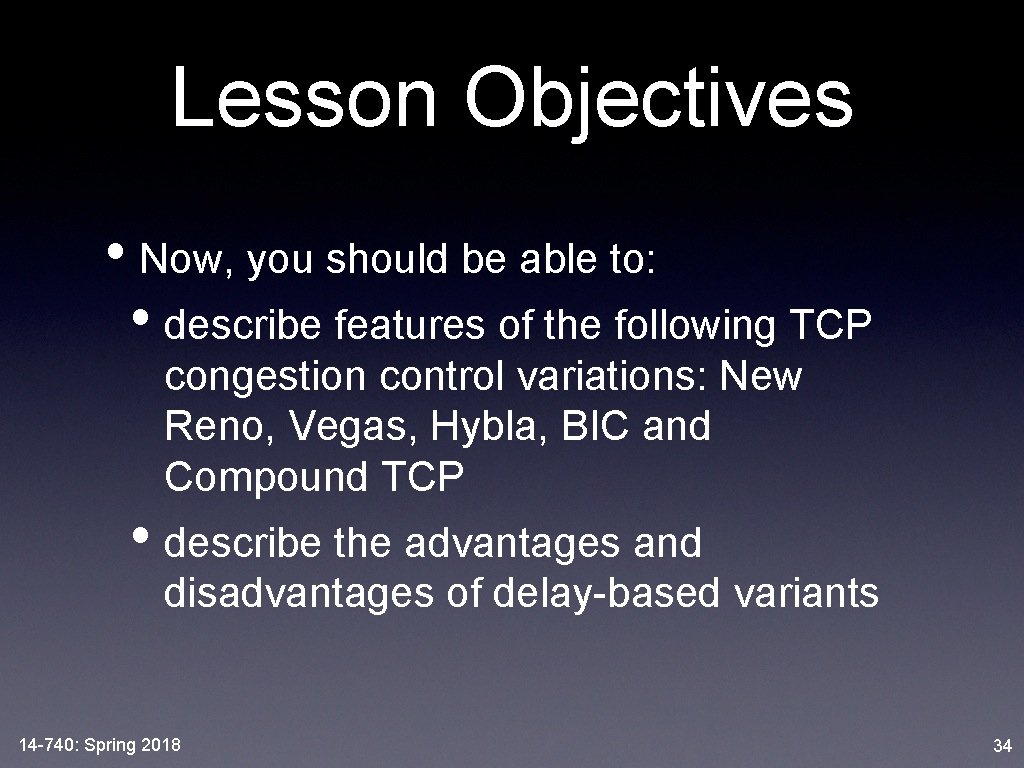 Lesson Objectives

• Now, you should be able to:

• describe features of the following TCP congestion control variations: New Reno, Vegas, Hybla, BIC and Compound TCP

• describe the advantages and disadvantages of delay-based variants

14-740: Spring 2018

34